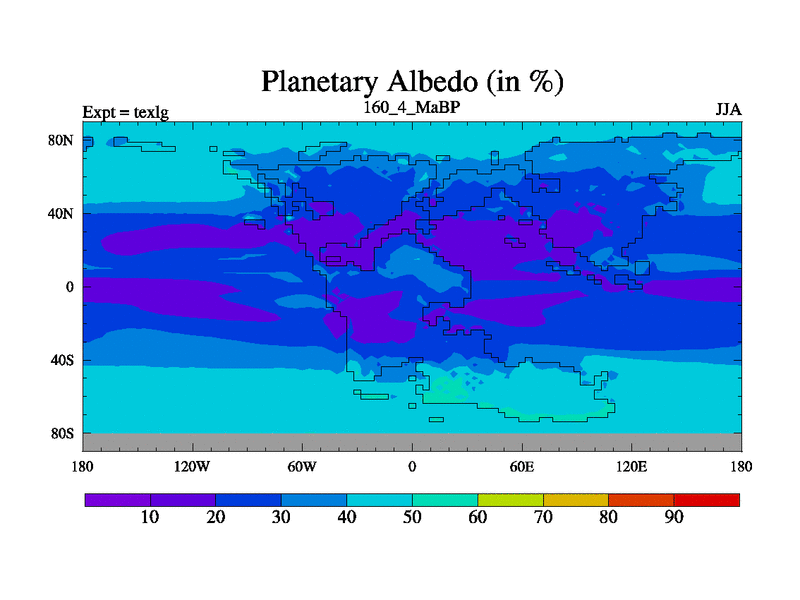 Planetary Albedo (in %)

Expt = texlg

160_4_MaBP

JJA

80N

40N

0

40S

80S

180

120W

60W

0

60E

120E

180

10 20 30 40 50 60 70 80 90